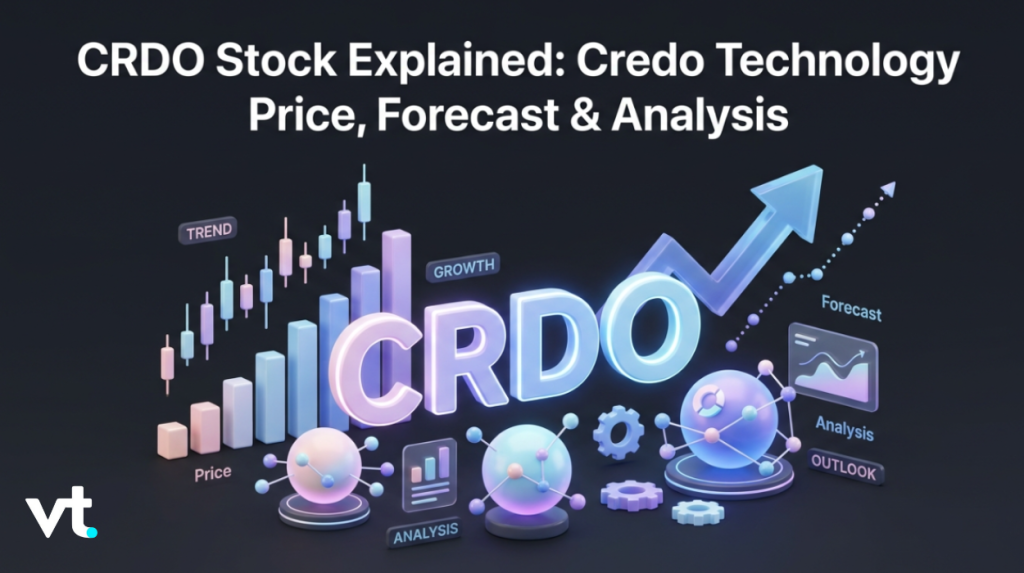 CRDO Stock Explained: Credo Technology Price, Forecast & Analysis

TREND

GROWTH

CRDO

Forecast

Analysis

OUTLOOK

Price

ANALYSIS

vt.